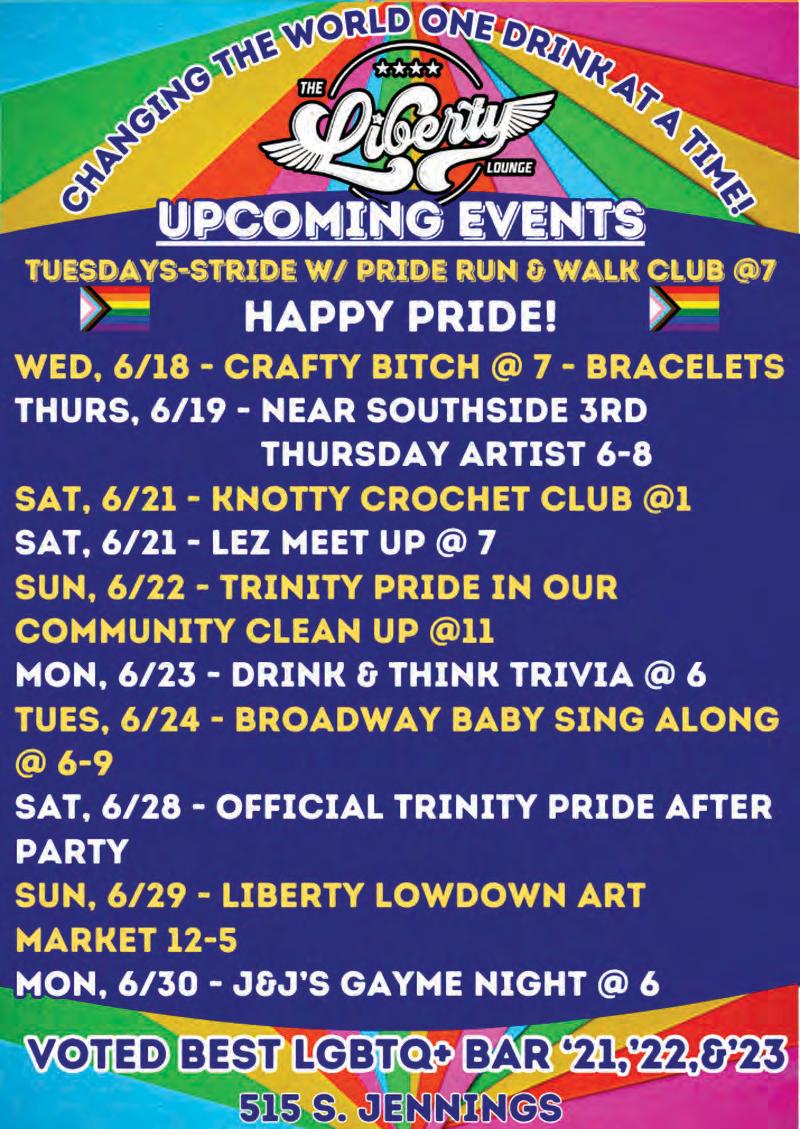 CHANGING THE WORLD ONE DRINK AT A TIME!

THE Liberty LOUNGE

UPCOMING EVENTS

TUESDAYS-STRIDE W/ PRIDE RUN & WALK CLUB @7

HAPPY PRIDE!

WED, 6/18 - CRAFTY BITCH @ 7 - BRACELETS
THURS, 6/19 - NEAR SOUTHSIDE 3RD THURSDAY ARTIST 6-8
SAT, 6/21 - KNOTTY CROCHET CLUB @1
SAT, 6/21 - LEZ MEET UP @ 7
SUN, 6/22 - TRINITY PRIDE IN OUR COMMUNITY CLEAN UP @11
MON, 6/23 - DRINK & THINK TRIVIA @ 6
TUES, 6/24 - BROADWAY BABY SING ALONG @ 6-9
SAT, 6/28 - OFFICIAL TRINITY PRIDE AFTER PARTY
SUN, 6/29 - LIBERTY LOWDOWN ART MARKET 12-5
MON, 6/30 - J&J'S GAYME NIGHT @ 6

VOTED BEST LGBTQ+ BAR '21,'22,&'23
515 S. JENNINGS